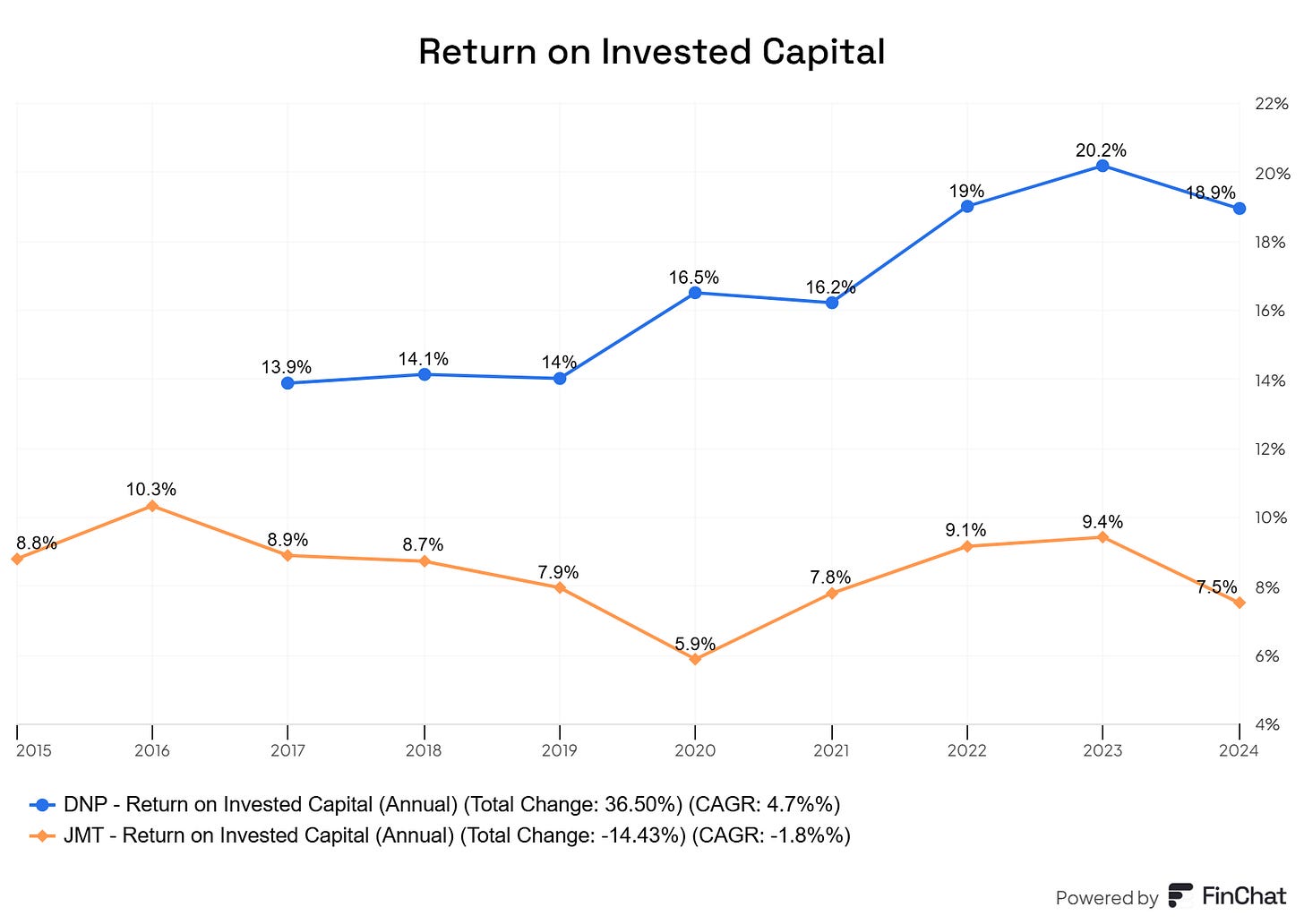 Return on Invested Capital

22%
20%
18%
16%
14%
12%
10%
8%
6%
4%

13.9%
14.1%
14%
16.5%
16.2%
19%
20.2%
18.9%

8.8%
10.3%
8.9%
8.7%
7.9%
5.9%
7.8%
9.1%
9.4%
7.5%

2015
2016
2017
2018
2019
2020
2021
2022
2023
2024

DNP - Return on Invested Capital (Annual) (Total Change: 36.50%) (CAGR: 4.7%%)
JMT - Return on Invested Capital (Annual) (Total Change: -14.43%) (CAGR: -1.8%%)

Powered by FinChat